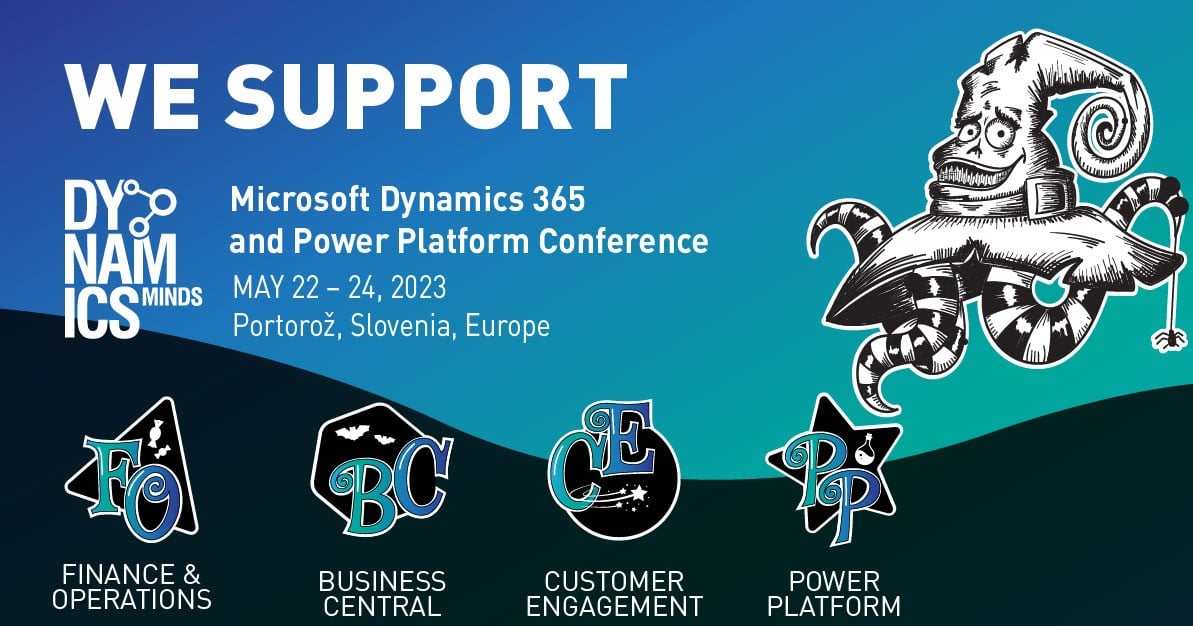 WE SUPPORT

DYNAMICS MINDS

Microsoft Dynamics 365 and Power Platform Conference

MAY 22 – 24, 2023
Portorož, Slovenia, Europe

FO
FINANCE & OPERATIONS

BC
BUSINESS CENTRAL

CE
CUSTOMER ENGAGEMENT

PP
POWER PLATFORM